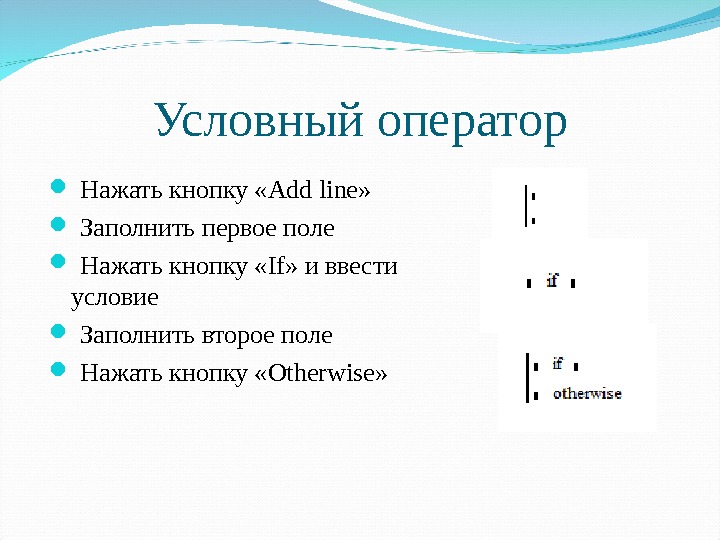 Условный оператор

Нажать кнопку «Add line»

Заполнить первое поле

Нажать кнопку «If» и ввести условие

Заполнить второе поле

Нажать кнопку «Otherwise»

if

if
otherwise